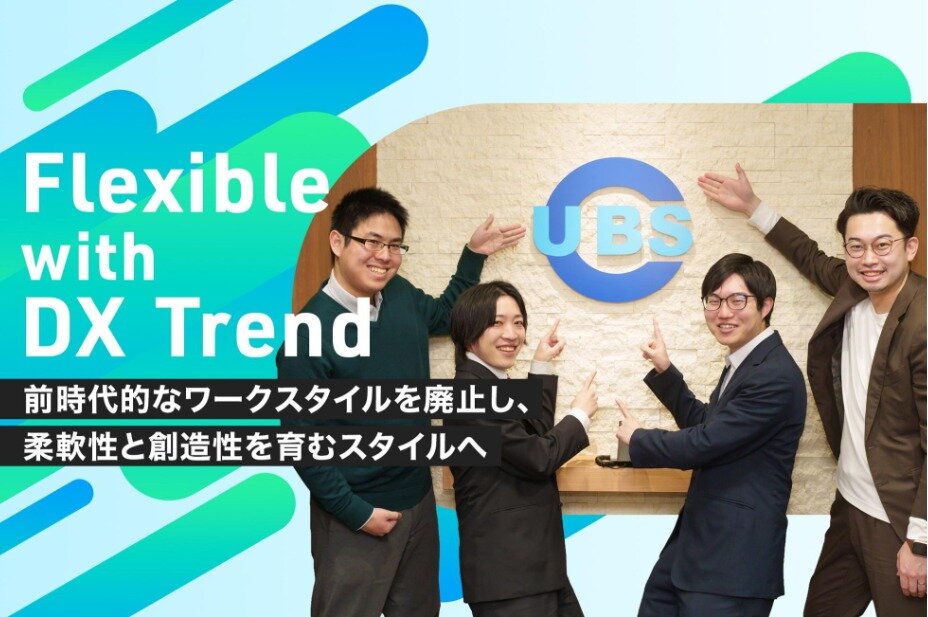 Flexible with DX Trend

前時代的なワークスタイルを廃止し、
柔軟性と創造性を育むスタイルへ

UBS